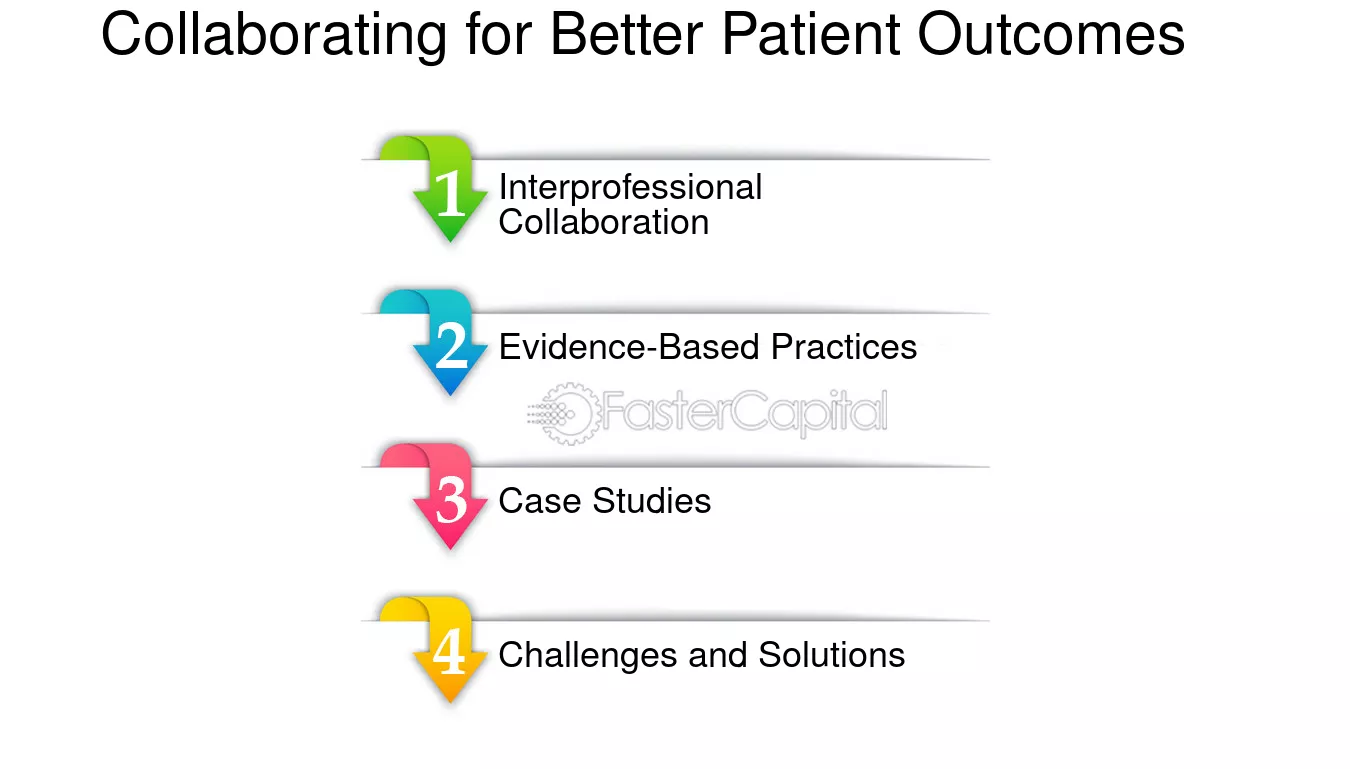 Collaborating for Better Patient Outcomes

1 Interprofessional Collaboration

2 Evidence-Based Practices

3 Case Studies

4 Challenges and Solutions

FasterCapital